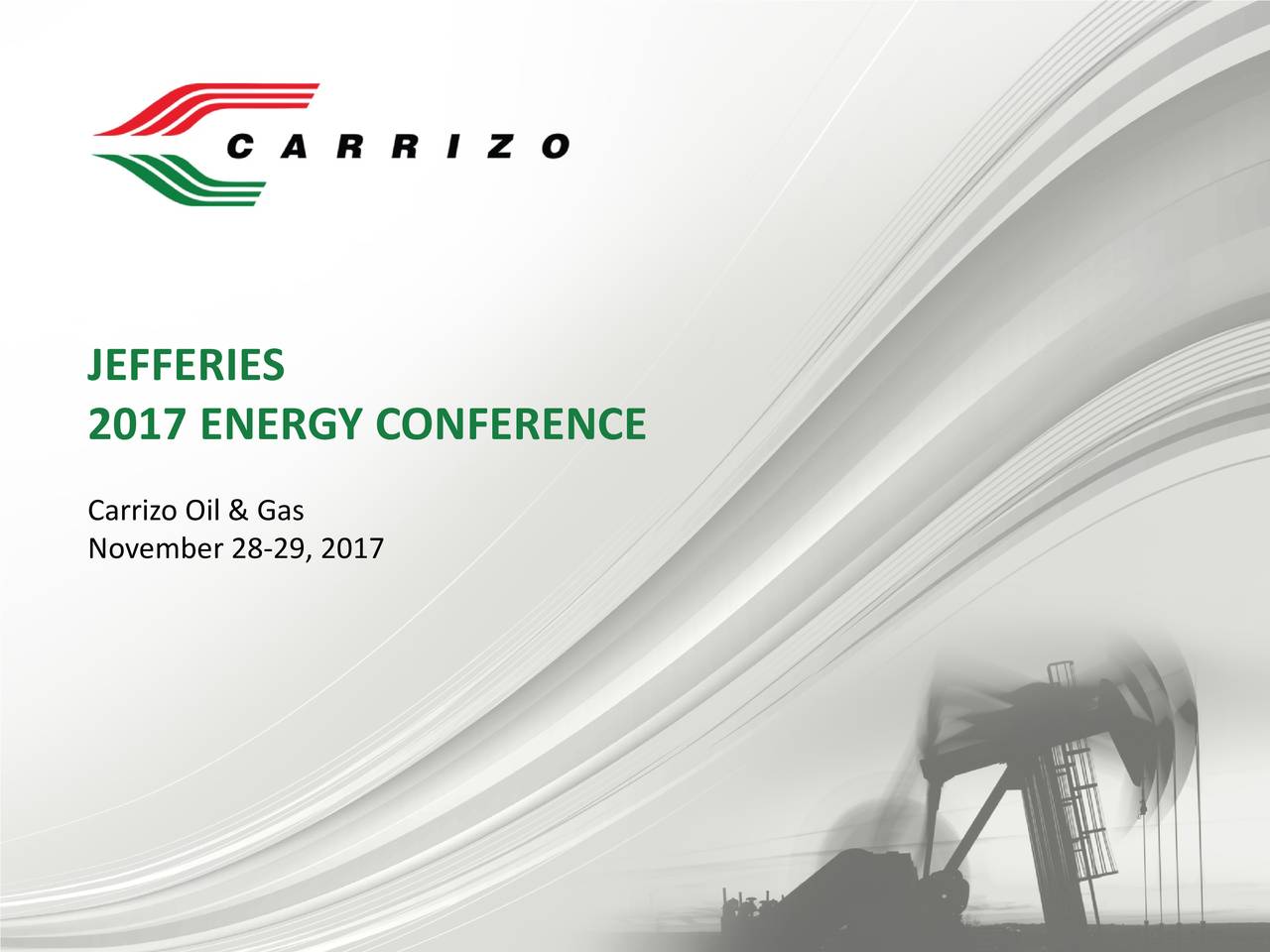 CARRIZO

JEFFERIES
2017 ENERGY CONFERENCE

Carrizo Oil & Gas
November 28-29, 2017